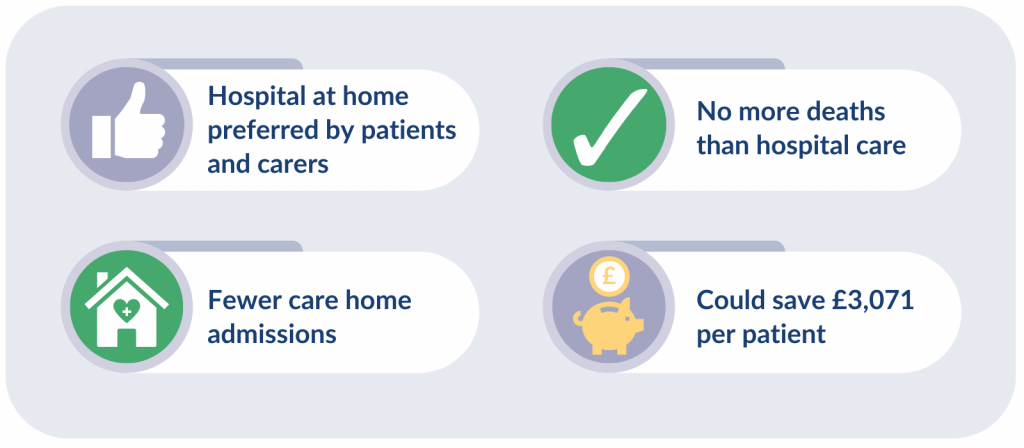 Hospital at home preferred by patients and carers

No more deaths than hospital care

Fewer care home admissions

£

Could save £3,071 per patient